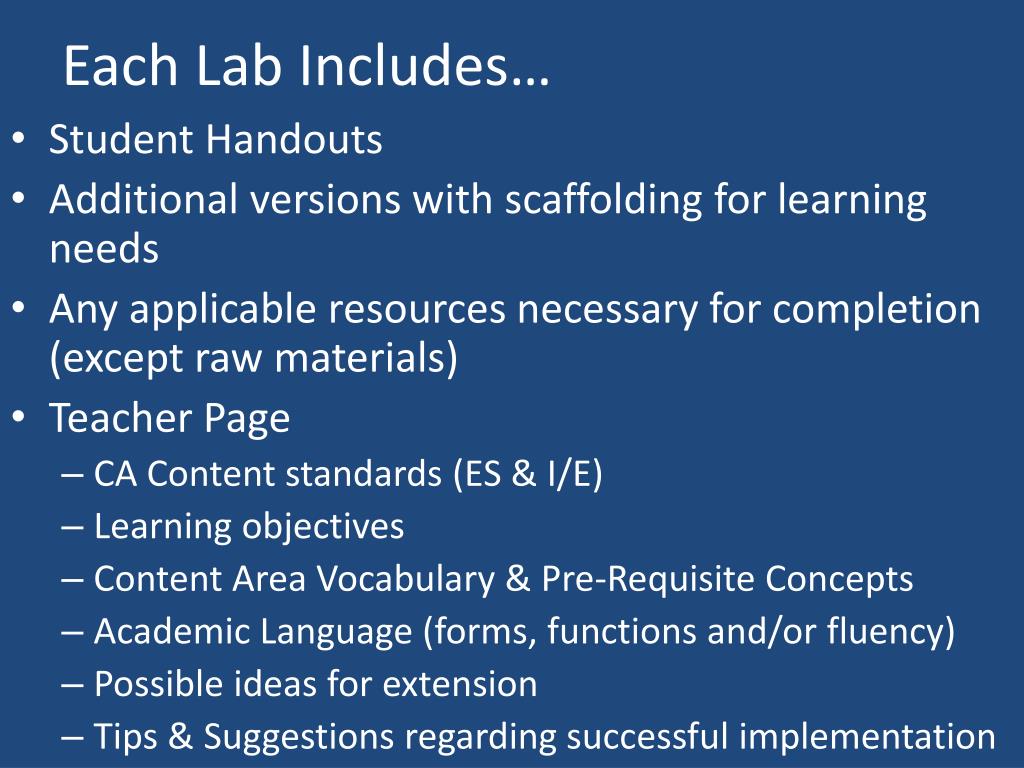 Each Lab Includes…

• Student Handouts
• Additional versions with scaffolding for learning needs
• Any applicable resources necessary for completion (except raw materials)
• Teacher Page
– CA Content standards (ES & I/E)
– Learning objectives
– Content Area Vocabulary & Pre-Requisite Concepts
– Academic Language (forms, functions and/or fluency)
– Possible ideas for extension
– Tips & Suggestions regarding successful implementation